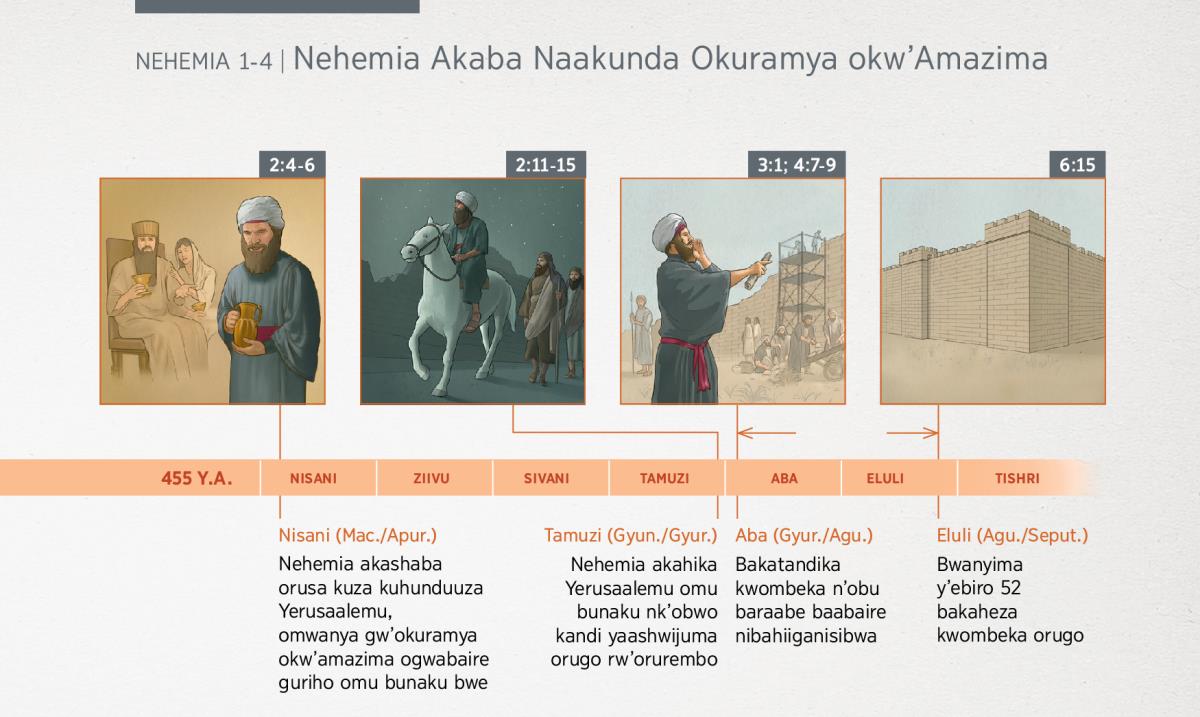 NEHEMIA 1-4 | Nehemia Akaba Naakunda Okuramya okw'Amazima

2:4-6

2:11-15

3:1; 4:7-9

6:15

455 Y.A. | NISANI | ZIIVU | SIVANI | TAMUZI | ABA | ELULI | TISHRI

Nisani (Mac./Apur.)
Nehemia akashaba orusa kuza kuhunduuza Yerusaalemu, omwanya gw'okuramya okw'amazima ogwabaire guriho omu bunaku bwe

Tamuzi (Gyun./Gyur.)
Nehemia akahika Yerusaalemu omu bunaku nk'obwo kandi yaashwijuma orugo rw'orurembo

Aba (Gyur./Agu.)
Bakatandika kwombeka n'obu baraabe baabaire nibahiiganisibwa

Eluli (Agu./Seput.)
Bwanyima y'ebiro 52 bakaheza kwombeka orugo